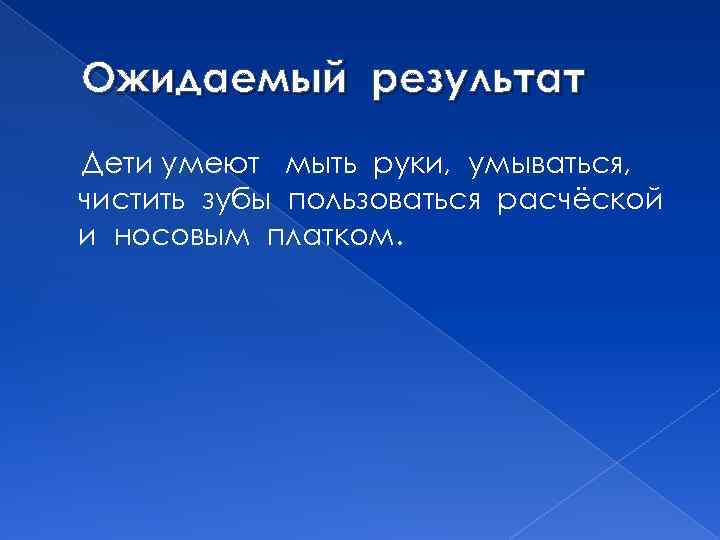 Ожидаемый результат

Дети умеют мыть руки, умываться, чистить зубы пользоваться расчёской и носовым платком.